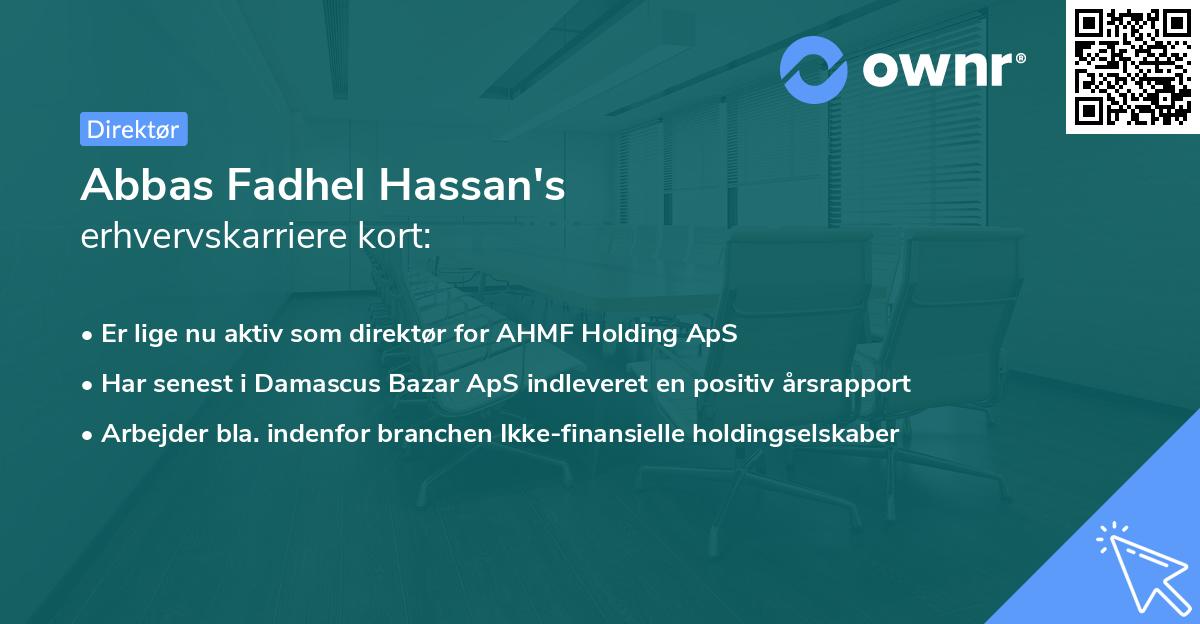 ownr®

Direktør

Abbas Fadhel Hassan's erhvervskarriere kort:

• Er lige nu aktiv som direktør for AHMF Holding ApS
• Har senest i Damascus Bazar ApS indleveret en positiv årsrapport
• Arbejder bla. indenfor branchen Ikke-finansielle holdingselskaber